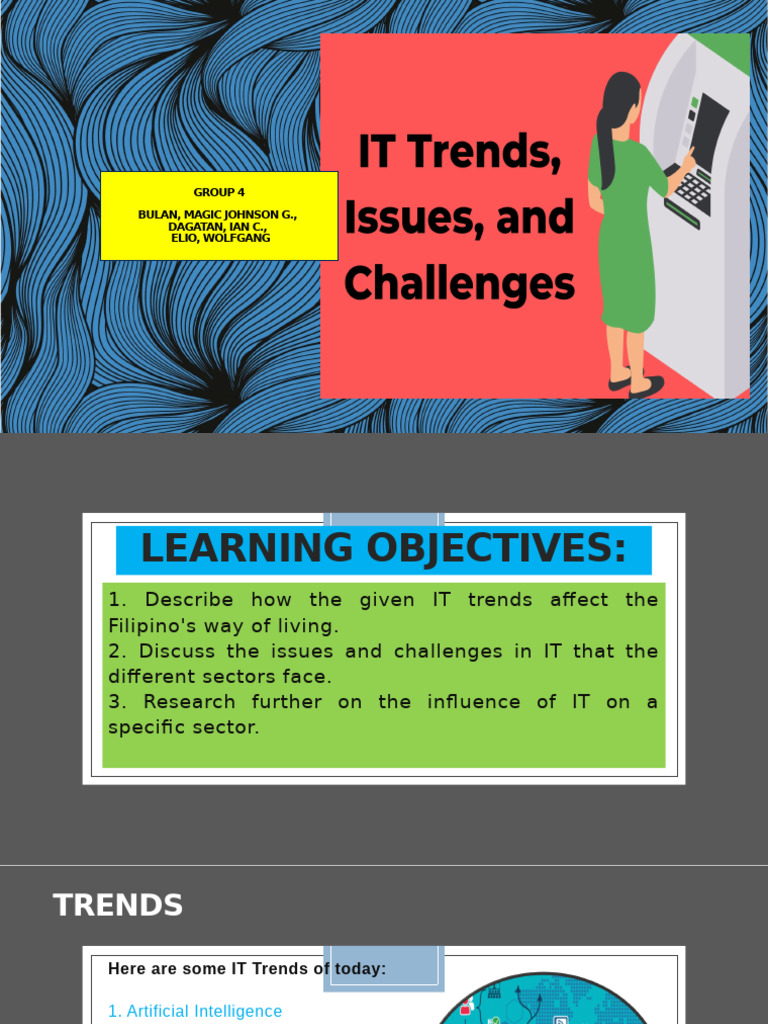 GROUP 4

BULAN, MAGIC JOHNSON G., DAGATAN, IAN C., ELIO, WOLFGANG

IT Trends, Issues, and Challenges

LEARNING OBJECTIVES:

1. Describe how the given IT trends affect the Filipino's way of living.
2. Discuss the issues and challenges in IT that the different sectors face.
3. Research further on the influence of IT on a specific sector.

TRENDS

Here are some IT Trends of today:

1. Artificial Intelligence